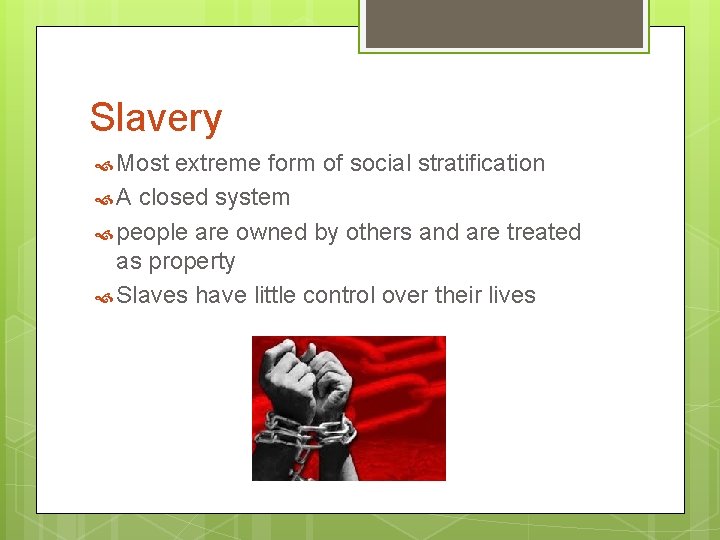 Slavery

Most extreme form of social stratification

A closed system

people are owned by others and are treated as property

Slaves have little control over their lives